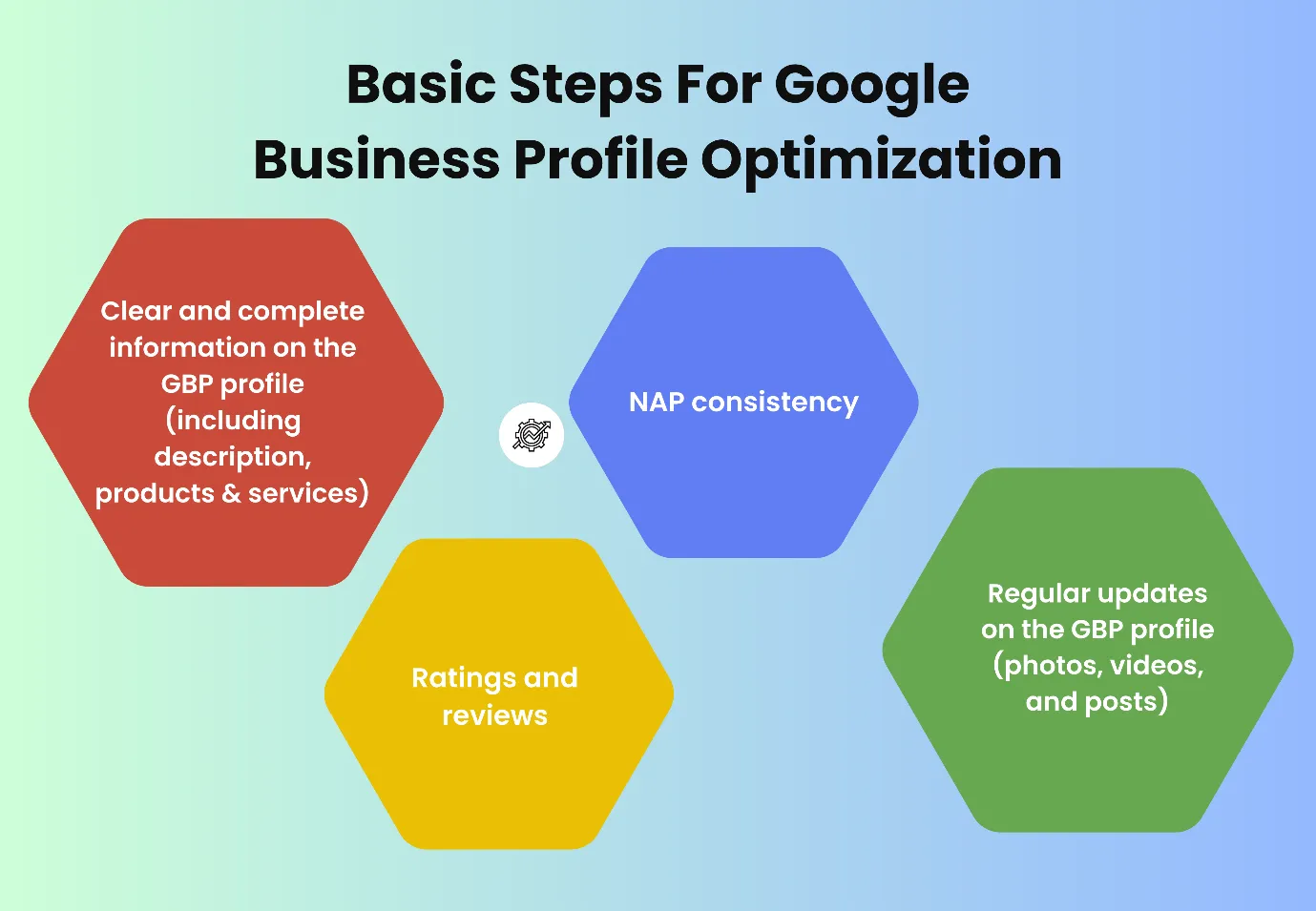 Basic Steps For Google Business Profile Optimization

Clear and complete information on the GBP profile (including description, products & services)

NAP consistency

Ratings and reviews

Regular updates on the GBP profile (photos, videos, and posts)